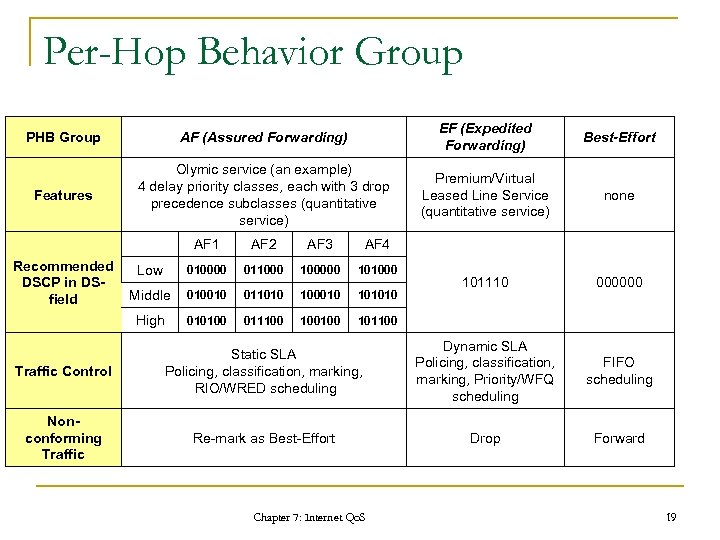 Per-Hop Behavior Group

| PHB Group | AF (Assured Forwarding) | | | | | EF (Expedited Forwarding) | Best-Effort |
|---|---|---|---|---|---|---|---|
| Features | Olymic service (an example) 4 delay priority classes, each with 3 drop precedence subclasses (quantitative service) | | | | | Premium/Virtual Leased Line Service (quantitative service) | none |
| Recommended DSCP in DS-field | | AF1 | AF2 | AF3 | AF4 | 101110 | 000000 |
| | Low | 010000 | 011000 | 100000 | 101000 | | |
| | Middle | 010010 | 011010 | 100010 | 101010 | | |
| | High | 010100 | 011100 | 100100 | 101100 | | |
| Traffic Control | Static SLA Policing, classification, marking, RIO/WRED scheduling | | | | | Dynamic SLA Policing, classification, marking, Priority/WFQ scheduling | FIFO scheduling |
| Non-conforming Traffic | Re-mark as Best-Effort | | | | | Drop | Forward |

Chapter 7: Internet QoS

19